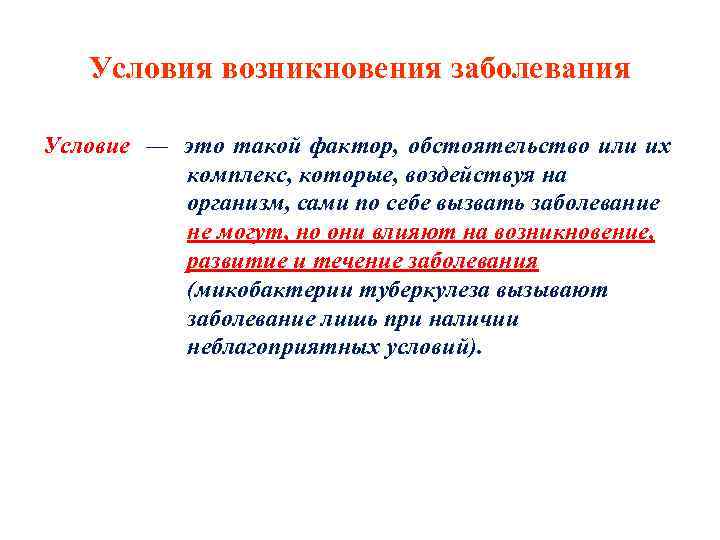 Условия возникновения заболевания

Условие — это такой фактор, обстоятельство или их комплекс, которые, воздействуя на организм, сами по себе вызвать заболевание не могут, но они влияют на возникновение, развитие и течение заболевания (микобактерии туберкулеза вызывают заболевание лишь при наличии неблагоприятных условий).